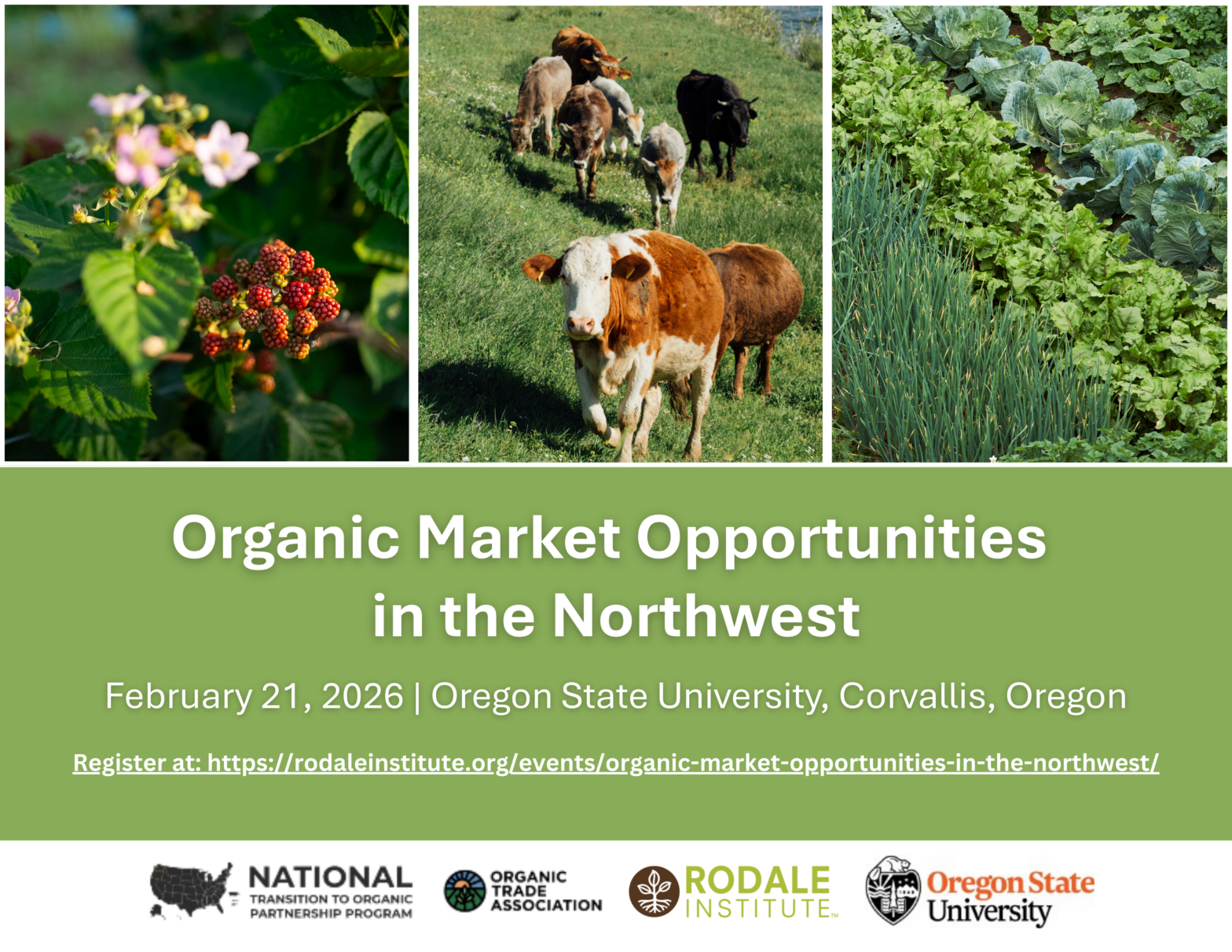 Organic Market Opportunities in the Northwest

February 21, 2026 | Oregon State University, Corvallis, Oregon

Register at: https://rodaleinstitute.org/events/organic-market-opportunities-in-the-northwest/

NATIONAL TRANSITION TO ORGANIC PARTNERSHIP PROGRAM

ORGANIC TRADE ASSOCIATION

RODALE INSTITUTE™

Oregon State University